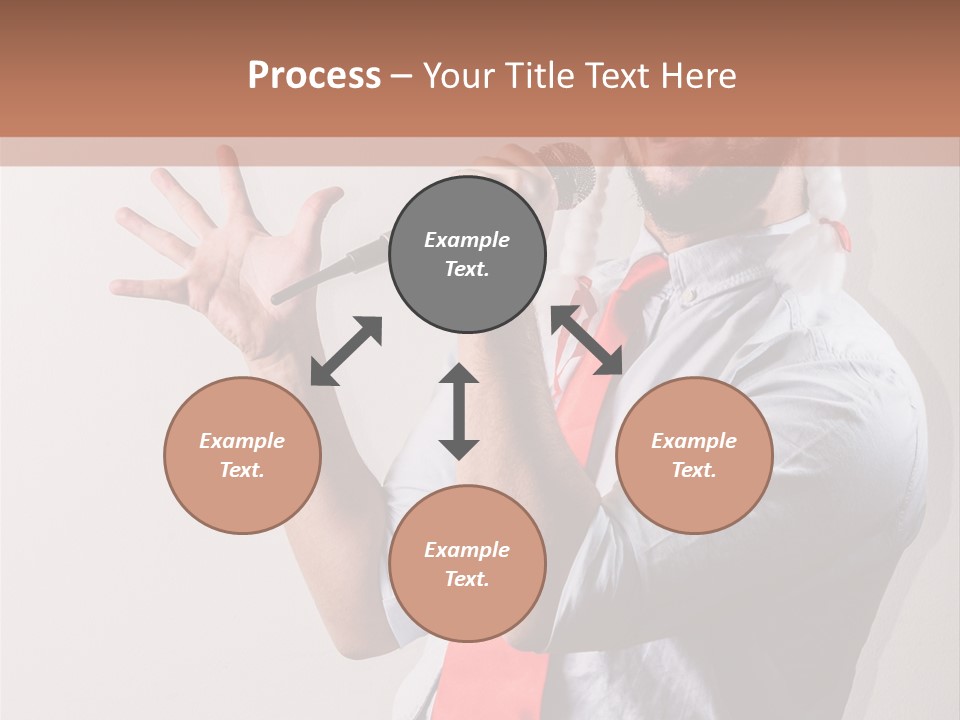 Process – Your Title Text Here

Example Text.

Example Text.

Example Text.

Example Text.